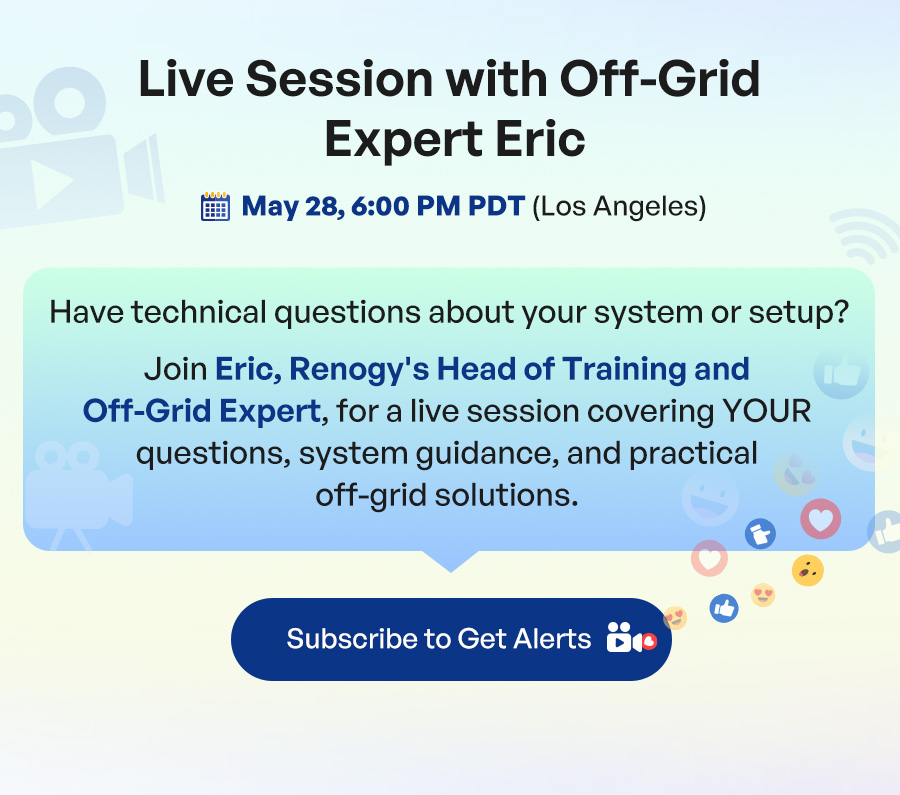 Live Session with Off-Grid Expert Eric

May 28, 6:00 PM PDT (Los Angeles)

Have technical questions about your system or setup?

Join Eric, Renogy's Head of Training and Off-Grid Expert, for a live session covering YOUR questions, system guidance, and practical off-grid solutions.

Subscribe to Get Alerts